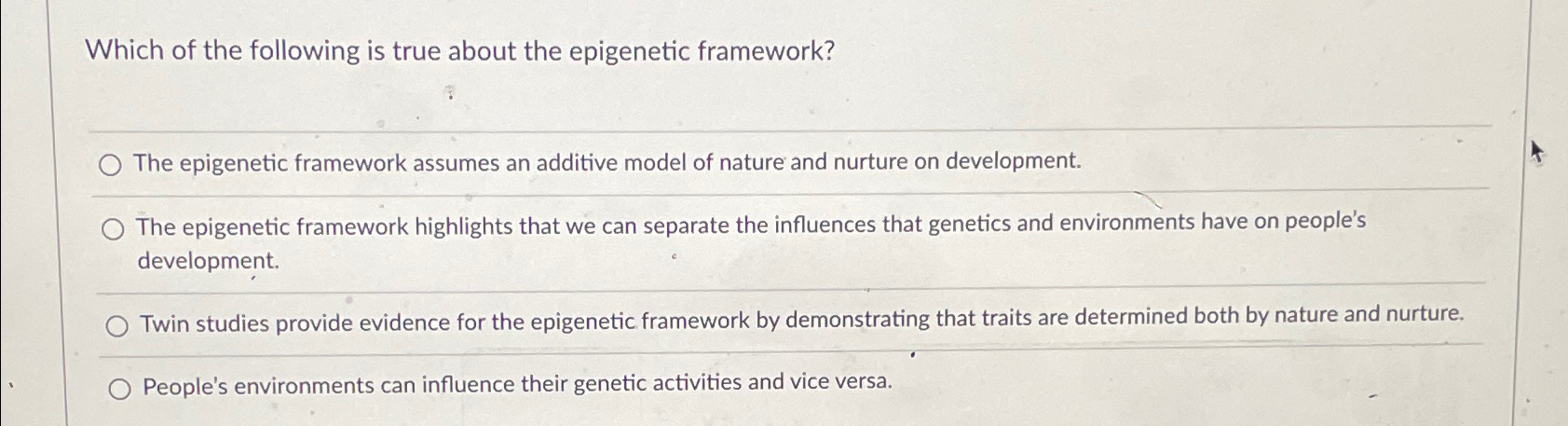 Which of the following is true about the epigenetic framework?

The epigenetic framework assumes an additive model of nature and nurture on development.

The epigenetic framework highlights that we can separate the influences that genetics and environments have on people's development.

Twin studies provide evidence for the epigenetic framework by demonstrating that traits are determined both by nature and nurture.

People's environments can influence their genetic activities and vice versa.